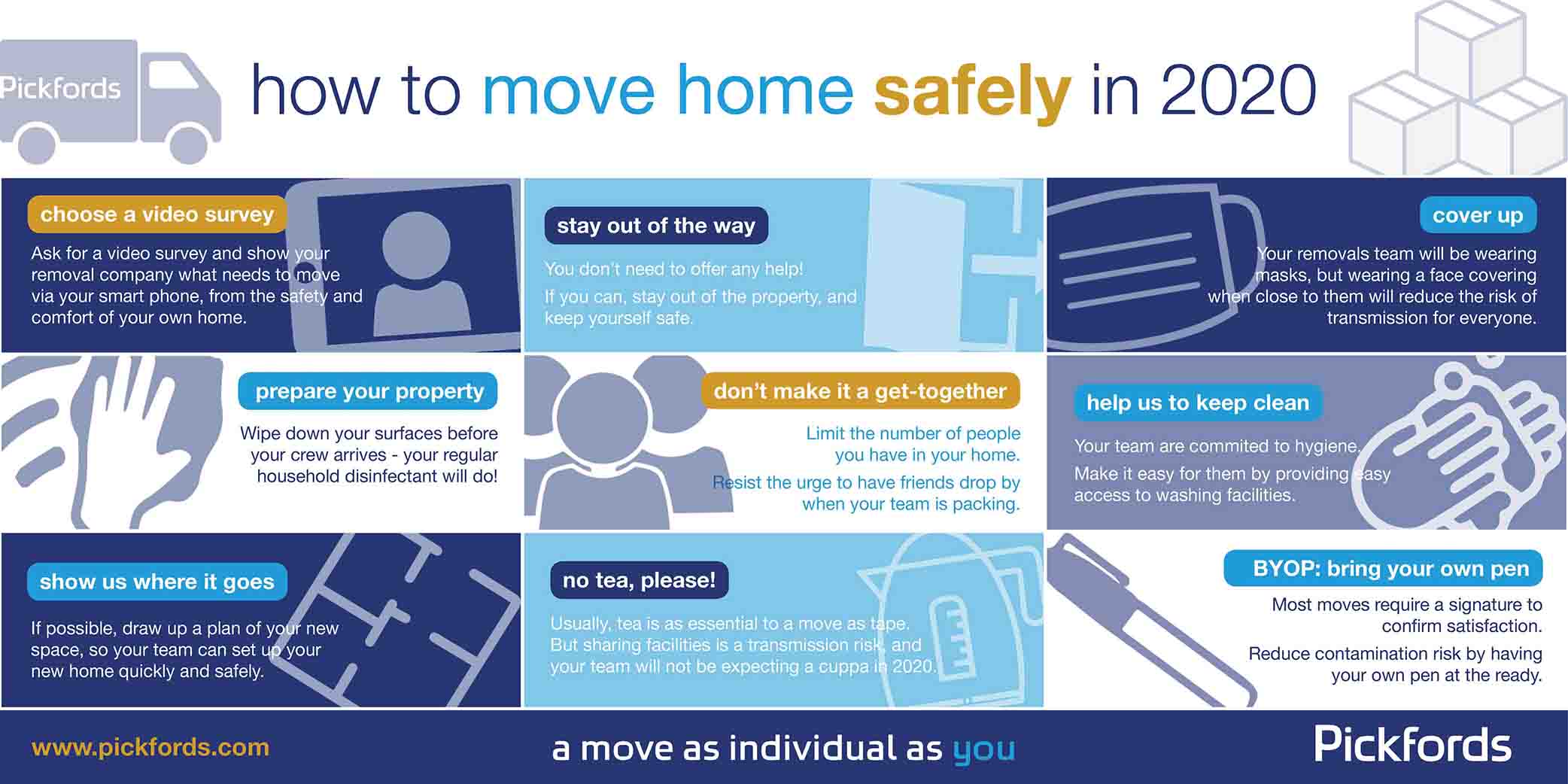 Pickfords

how to move home safely in 2020

choose a video survey

Ask for a video survey and show your removal company what needs to move via your smart phone, from the safety and comfort of your own home.

stay out of the way

You don't need to offer any help!

If you can, stay out of the property, and keep yourself safe.

cover up

Your removals team will be wearing masks, but wearing a face covering when close to them will reduce the risk of transmission for everyone.

prepare your property

Wipe down your surfaces before your crew arrives - your regular household disinfectant will do!

don't make it a get-together

Limit the number of people you have in your home.

Resist the urge to have friends drop by when your team is packing.

help us to keep clean

Your team are commited to hygiene.

Make it easy for them by providing easy access to washing facilities.

show us where it goes

If possible, draw up a plan of your new space, so your team can set up your new home quickly and safely.

no tea, please!

Usually, tea is as essential to a move as tape. But sharing facilities is a transmission risk, and your team will not be expecting a cuppa in 2020.

BYOP: bring your own pen

Most moves require a signature to confirm satisfaction.

Reduce contamination risk by having your own pen at the ready.

www.pickfords.com

a move as individual as you

Pickfords